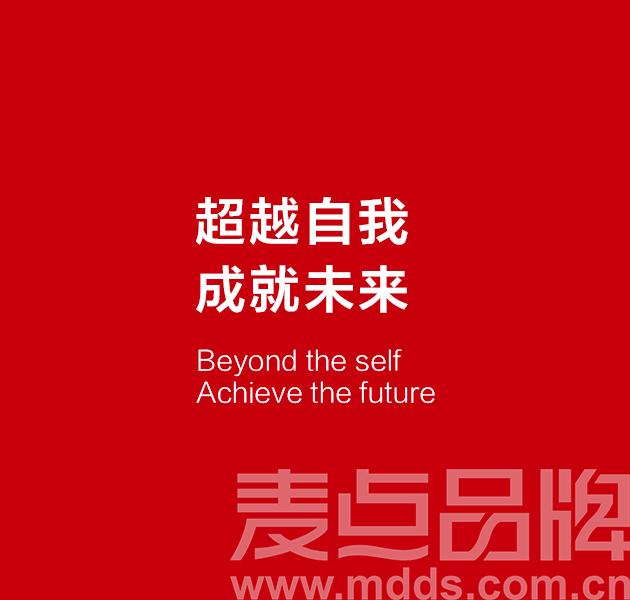 超越自我
成就未来

Beyond the self
Achieve the future

麦点品牌
www.mdds.com.cn